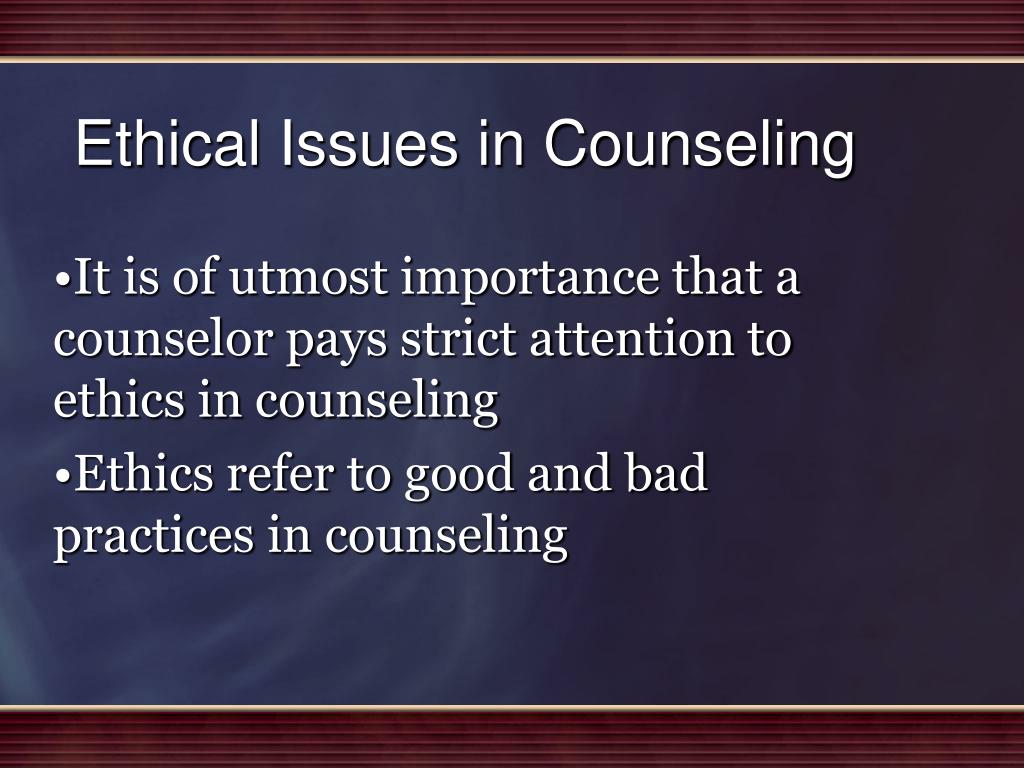 Ethical Issues in Counseling

•It is of utmost importance that a counselor pays strict attention to ethics in counseling

•Ethics refer to good and bad practices in counseling